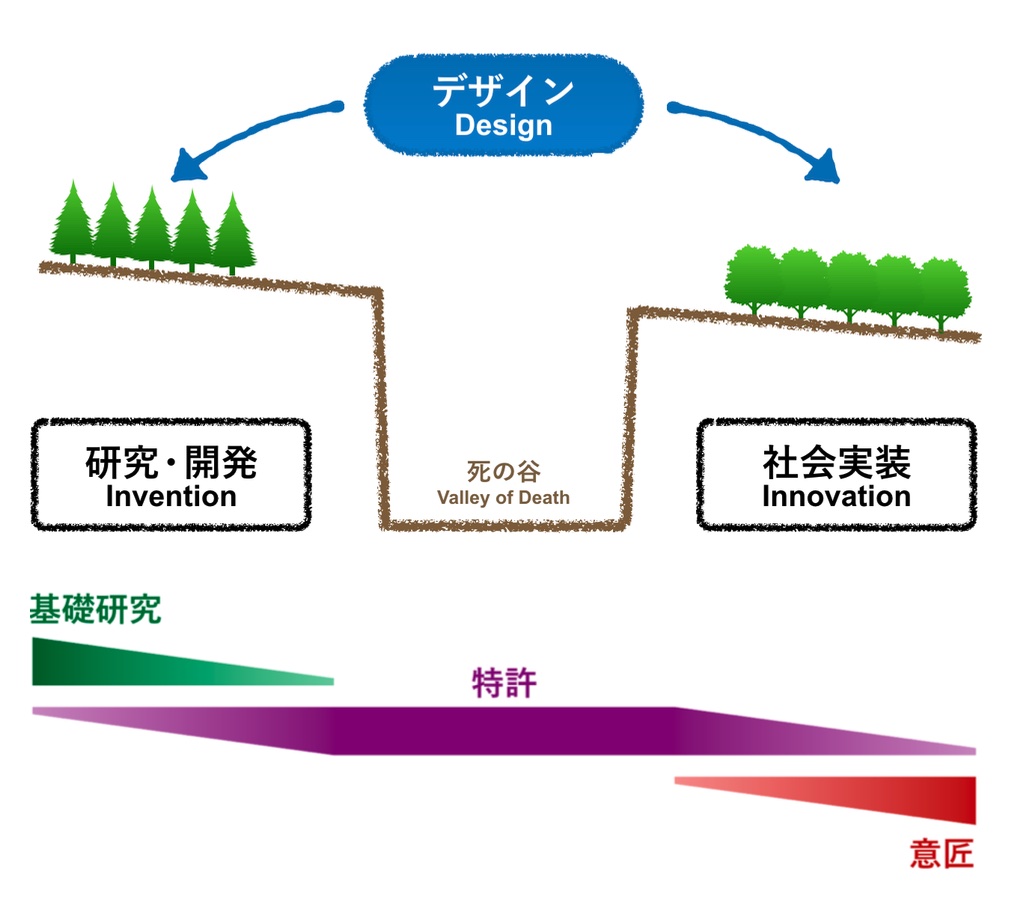 デザイン
Design

研究・開発
Invention

死の谷
Valley of Death

社会実装
Innovation

基礎研究

特許

意匠